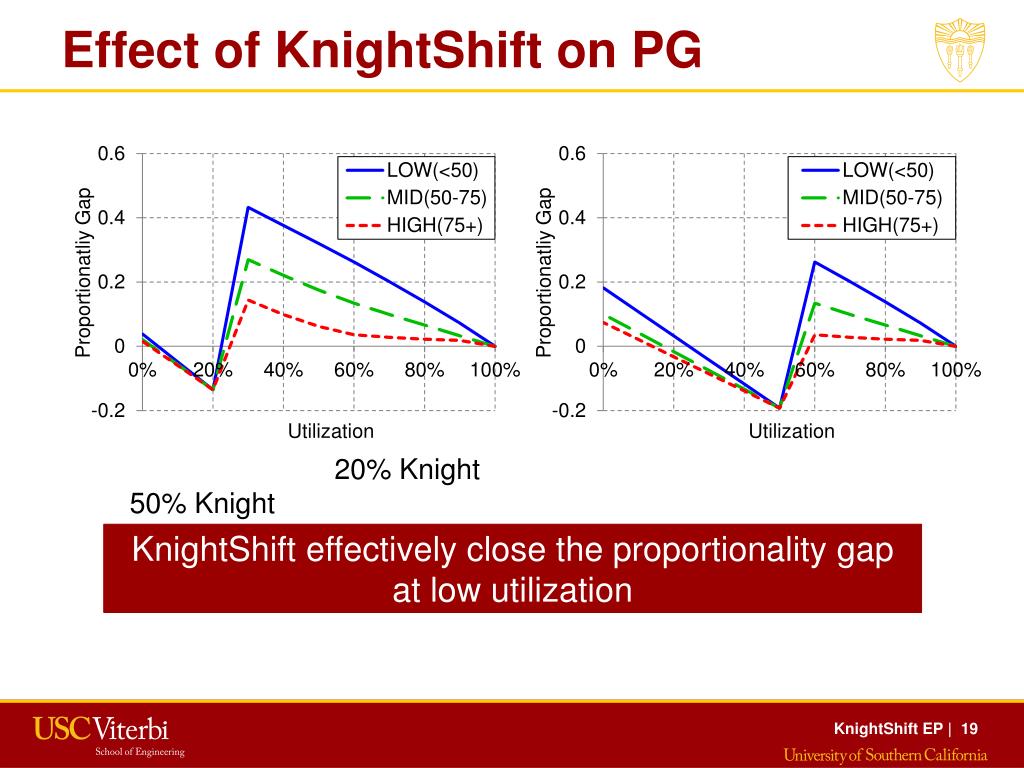 Effect of KnightShift on PG

0.6
0.4
0.2
0
-0.2
Proportionatliy Gap
0%
20%
40%
60%
80%
100%
Utilization
LOW(<50)
MID(50-75)
HIGH(75+)

0.6
0.4
0.2
0
-0.2
Proportionatliy Gap
0%
20%
40%
60%
80%
100%
Utilization
LOW(<50)
MID(50-75)
HIGH(75+)

20% Knight

50% Knight

KnightShift effectively close the proportionality gap at low utilization

USC Viterbi
School of Engineering

KnightShift EP | 19

University of Southern California